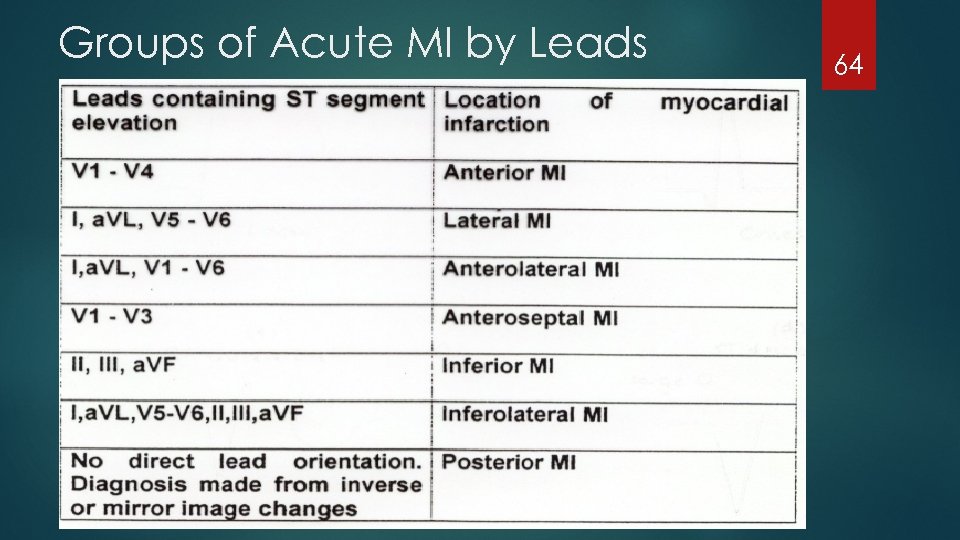 Groups of Acute MI by Leads

64

| Leads containing ST segment elevation | Location of myocardial infarction |
|---|---|
| V1 - V4 | Anterior MI |
| I, aVL, V5 - V6 | Lateral MI |
| I,aVL, V1 - V6 | Anterolateral MI |
| V1 - V3 | Anteroseptal MI |
| II, III, aVF | Inferior MI |
| I,aVL,V5-V6,II,III,aVF | Inferolateral MI |
| No direct lead orientation. Diagnosis made from inverse or mirror image changes | Posterior MI |